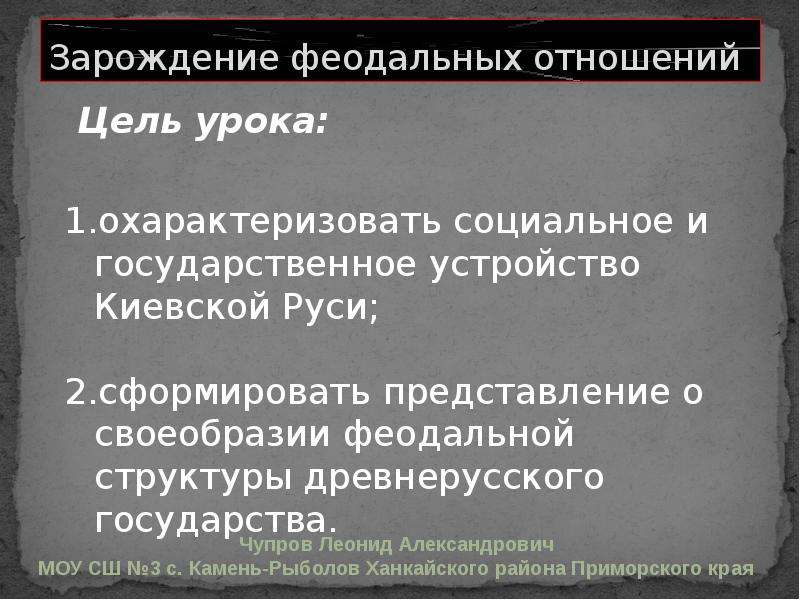 Зарождение феодальных отношений

Цель урока:

1.охарактеризовать социальное и государственное устройство Киевской Руси;

2.сформировать представление о своеобразии феодальной структуры древнерусского государства.

Чупров Леонид Александрович
МОУ СШ №3 с. Камень-Рыболов Ханкайского района Приморского края